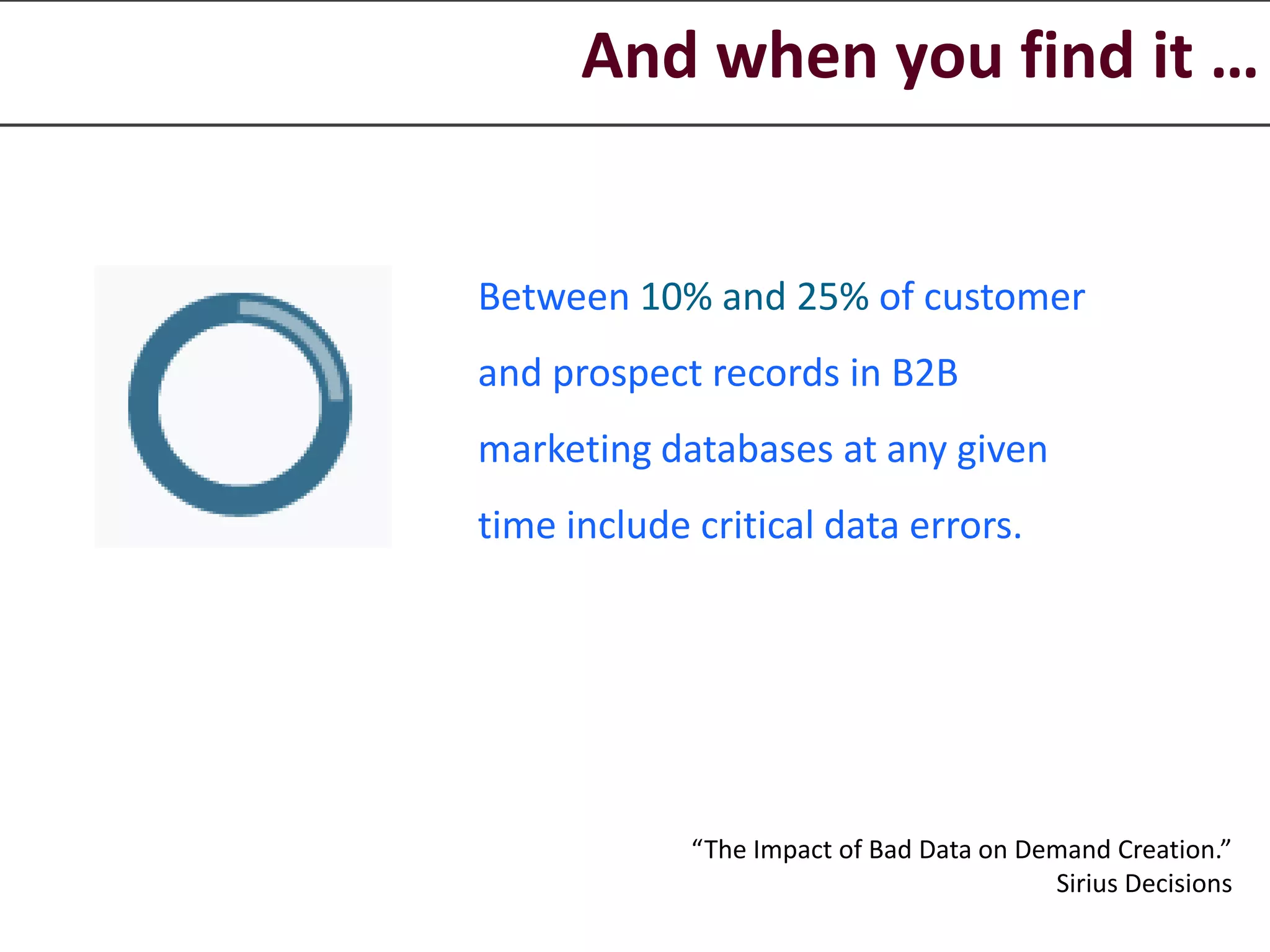 And when you find it …

Between 10% and 25% of customer and prospect records in B2B marketing databases at any given time include critical data errors.

“The Impact of Bad Data on Demand Creation.”
Sirius Decisions